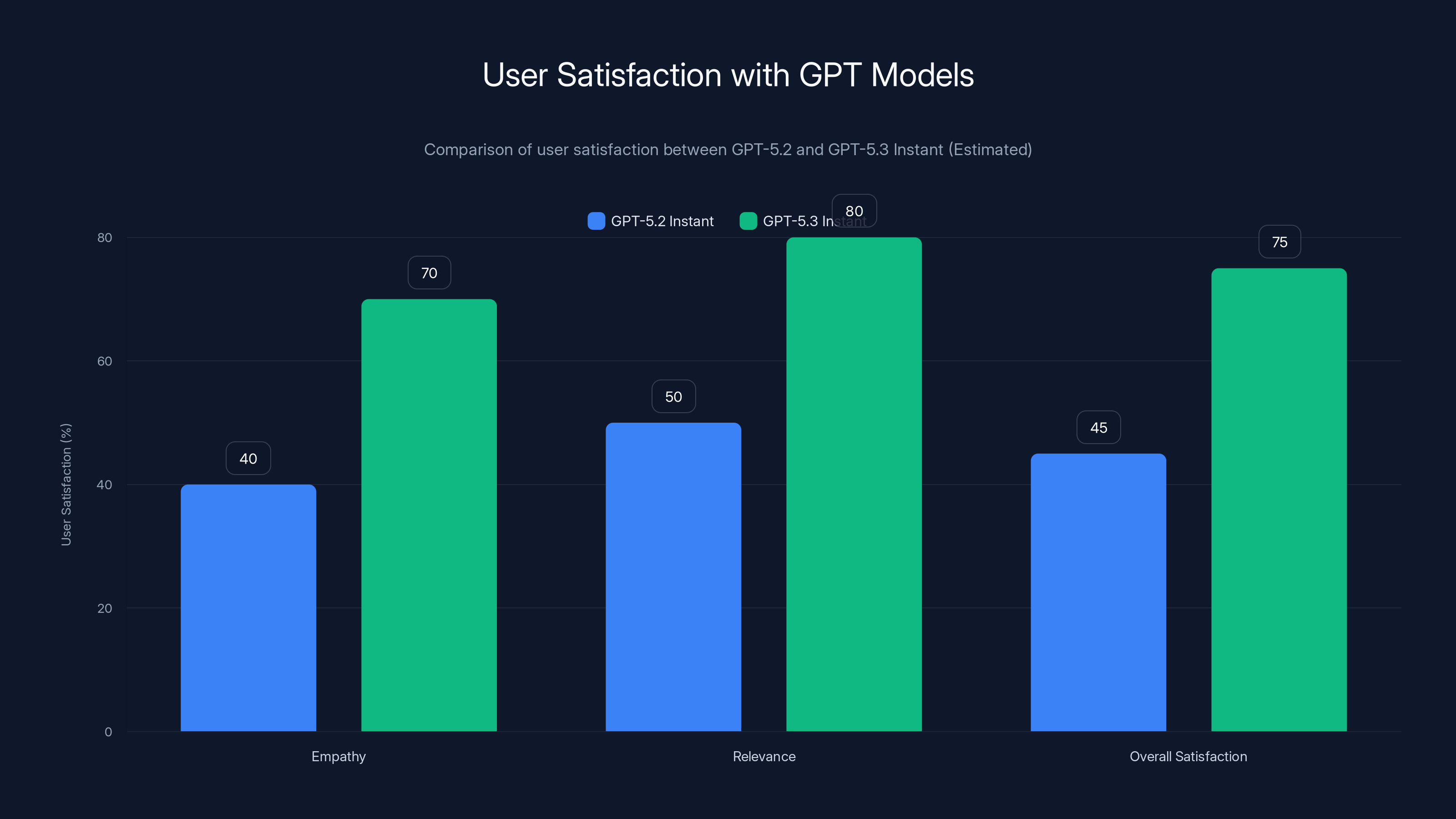 User Satisfaction with GPT Models

Comparison of user satisfaction between GPT-5.2 and GPT-5.3 Instant (Estimated)

GPT-5.2 Instant GPT-5.3 Instant

User Satisfaction (%)

80
60
40
20
0

40
70
50
80
45
75

Empathy
Relevance
Overall Satisfaction